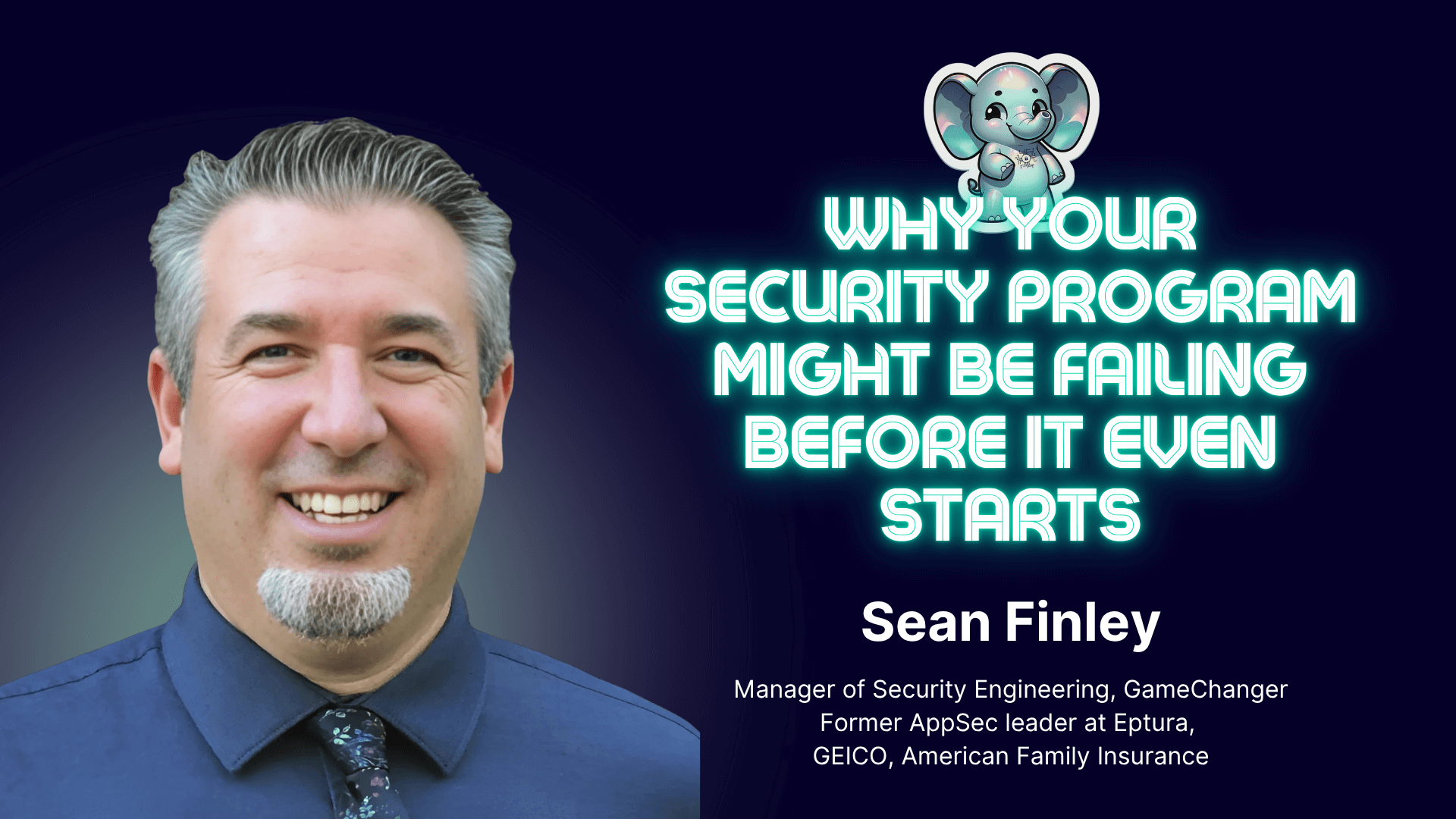 WHY YOUR SECURITY PROGRAM MIGHT BE FAILING BEFORE IT EVEN STARTS

Sean Finley

Manager of Security Engineering, GameChanger
Former AppSec leader at Eptura,
GEICO, American Family Insurance